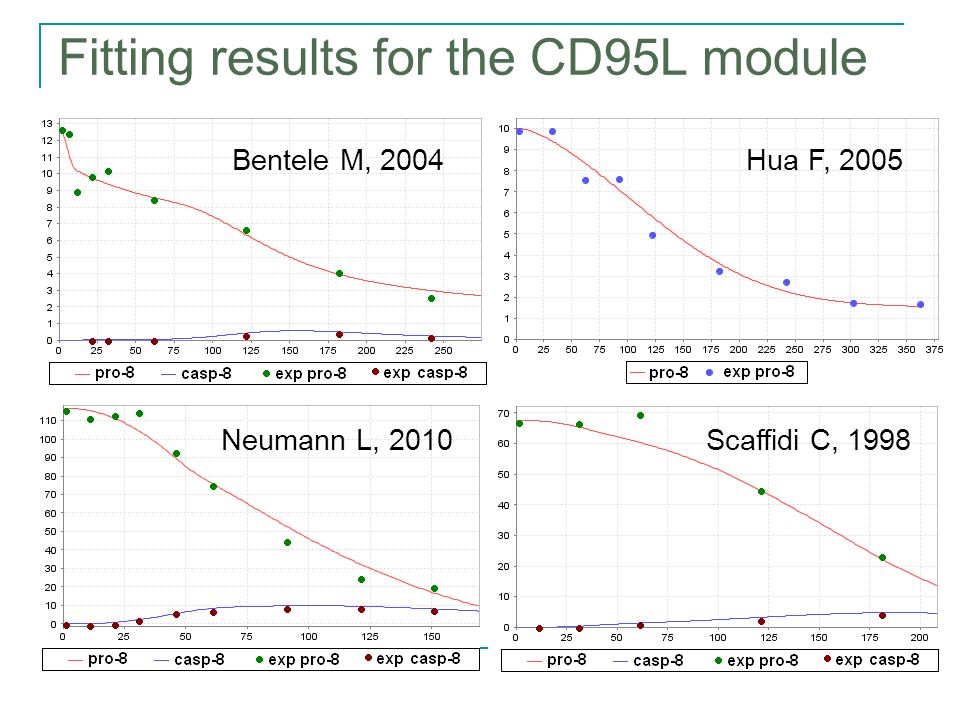 Fitting results for the CD95L module

Bentele M, 2004

13
12
11
10
9
8
7
6
5
4
3
2
1
0

0 25 50 75 100 125 150 175 200 225 250

pro-8 casp-8 exp pro-8 exp casp-8

Hua F, 2005

10
9
8
7
6
5
4
3
2
1
0

0 25 50 75 100 125 150 175 200 225 250 275 300 325 350 375

pro-8 exp pro-8

Neumann L, 2010

110
100
90
80
70
60
50
40
30
20
10
0

0 25 50 75 100 125 150

pro-8 casp-8 exp pro-8 exp casp-8

Scaffidi C, 1998

70
60
50
40
30
20
10
0

0 25 50 75 100 125 150 175 200

pro-8 casp-8 exp pro-8 exp casp-8